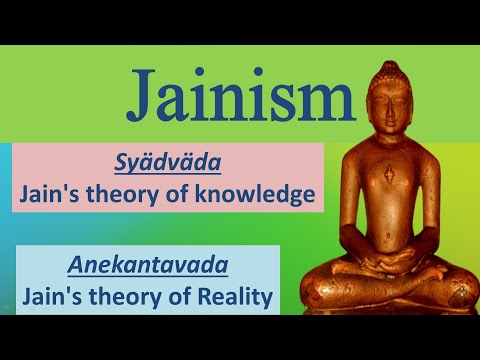 Jainism

Syädväda
Jain's theory of knowledge

Anekantavada
Jain's theory of Reality